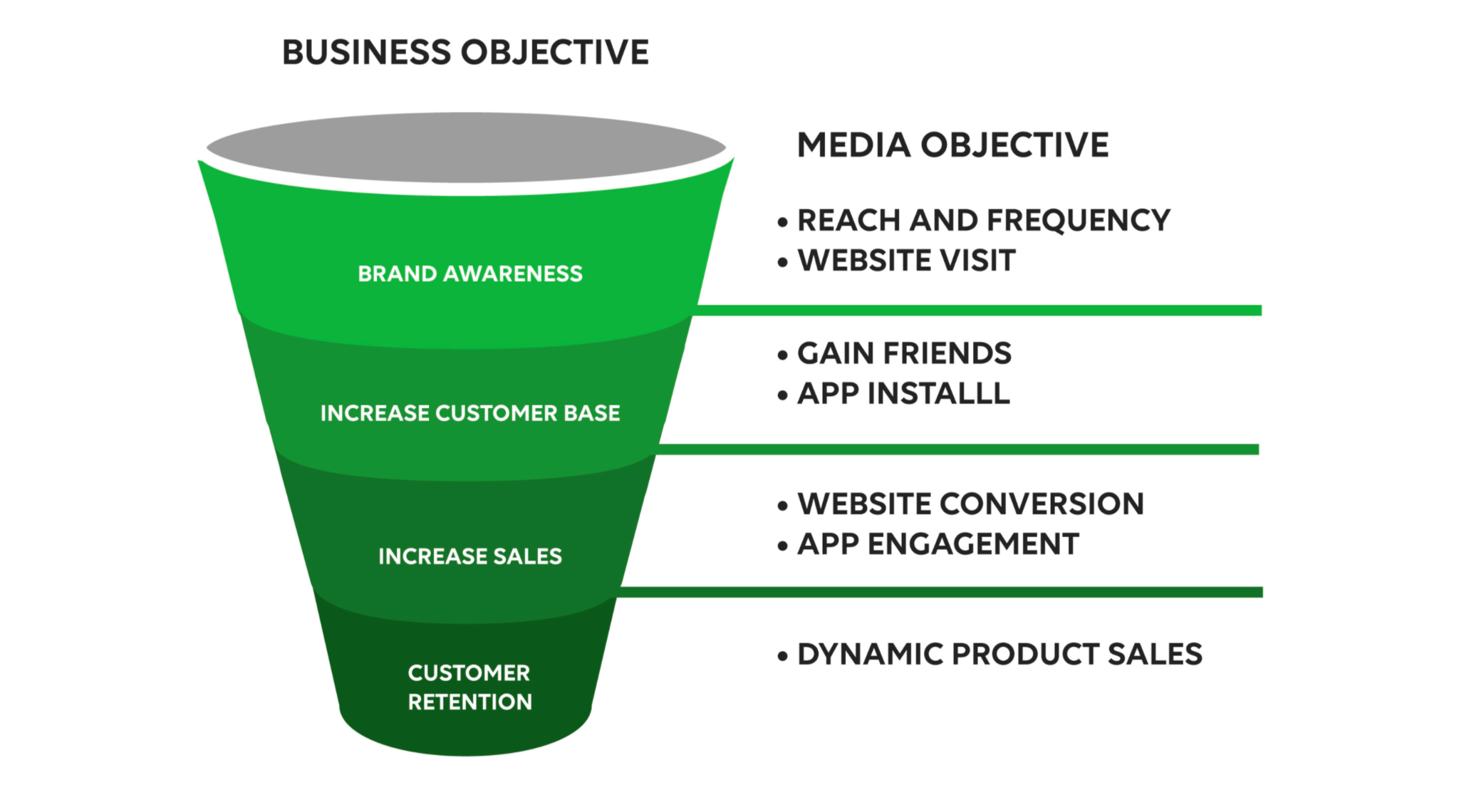 BUSINESS OBJECTIVE

BRAND AWARENESS

INCREASE CUSTOMER BASE

INCREASE SALES

CUSTOMER RETENTION

MEDIA OBJECTIVE

• REACH AND FREQUENCY
• WEBSITE VISIT

• GAIN FRIENDS
• APP INSTALLL

• WEBSITE CONVERSION
• APP ENGAGEMENT

• DYNAMIC PRODUCT SALES